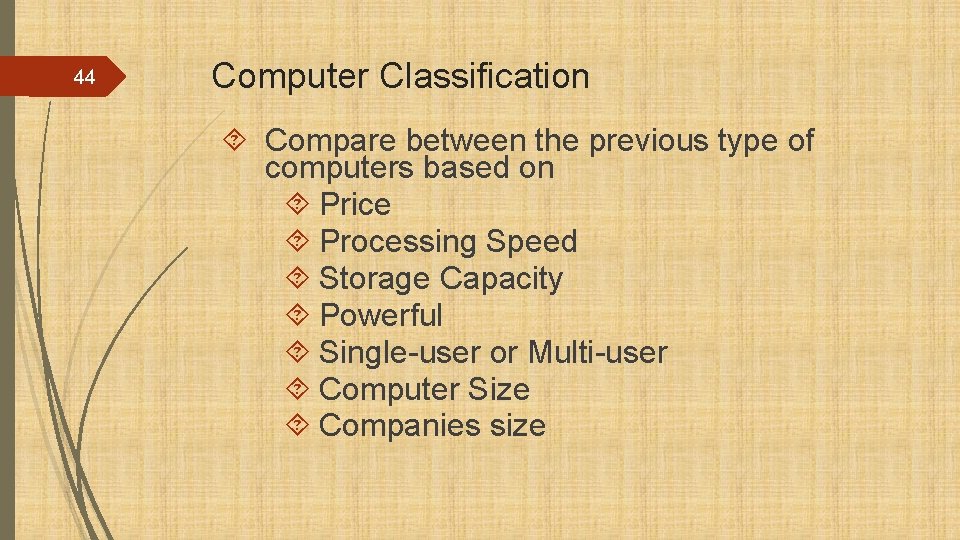 44

Computer Classification

Compare between the previous type of computers based on

Price

Processing Speed

Storage Capacity

Powerful

Single-user or Multi-user

Computer Size

Companies size